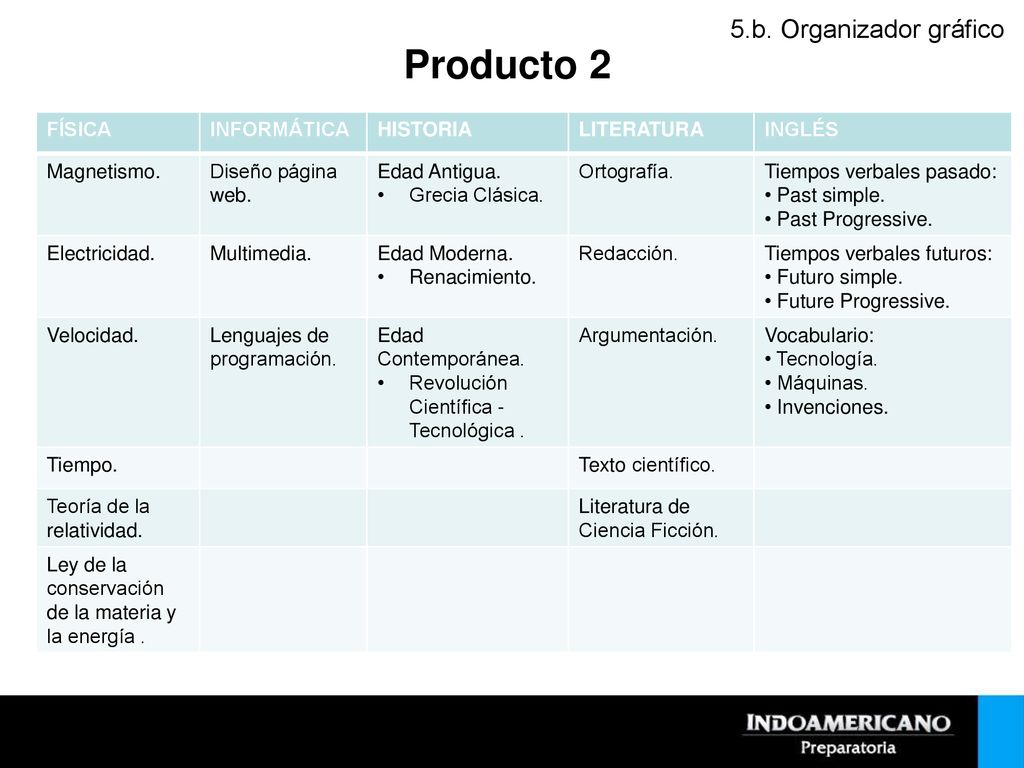 5.b. Organizador gráfico

Producto 2

| FÍSICA | INFORMÁTICA | HISTORIA | LITERATURA | INGLÉS |
|---|---|---|---|---|
| Magnetismo. | Diseño página web. | Edad Antigua. • Grecia Clásica. | Ortografía. | Tiempos verbales pasado: • Past simple. • Past Progressive. |
| Electricidad. | Multimedia. | Edad Moderna. • Renacimiento. | Redacción. | Tiempos verbales futuros: • Futuro simple. • Future Progressive. |
| Velocidad. | Lenguajes de programación. | Edad Contemporánea. • Revolución Científica - Tecnológica . | Argumentación. | Vocabulario: • Tecnología. • Máquinas. • Invenciones. |
| Tiempo. | | | Texto científico. | |
| Teoría de la relatividad. | | | Literatura de Ciencia Ficción. | |
| Ley de la conservación de la materia y la energía . | | | | |

INDOAMERICANO
Preparatoria